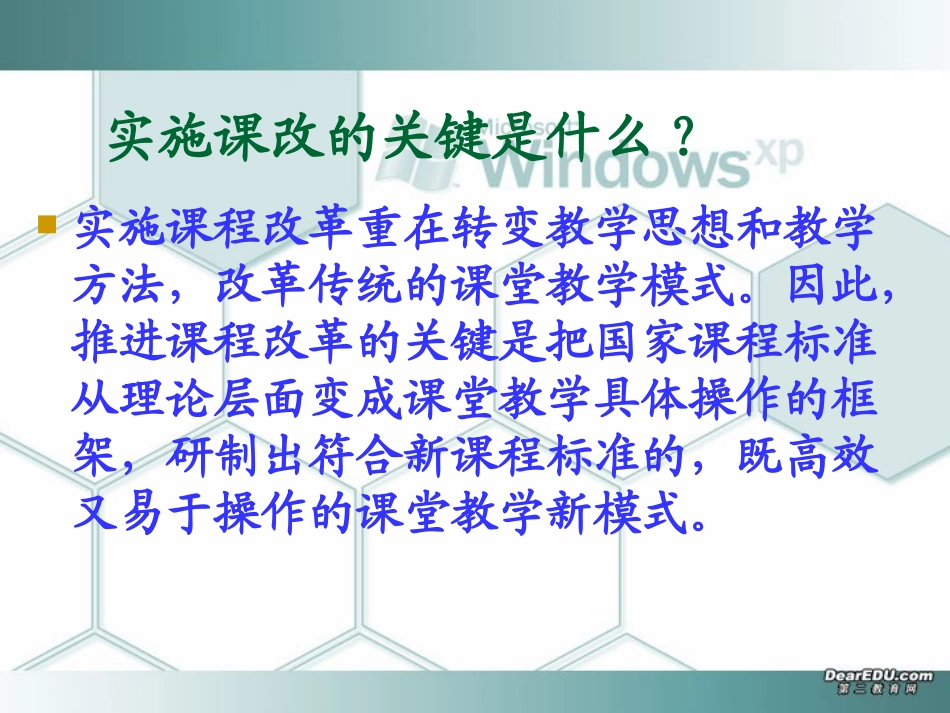 实施课改的关键是什么？

Microsoft Windows xp

实施课程改革重在转变教学思想和教学方法，改革传统的课堂教学模式。因此，推进课程改革的关键是把国家课程标准从理论层面变成课堂教学具体操作的框架，研制出符合新课程标准的，既高效又易于操作的课堂教学新模式。

DearEDU.com
第二教育网